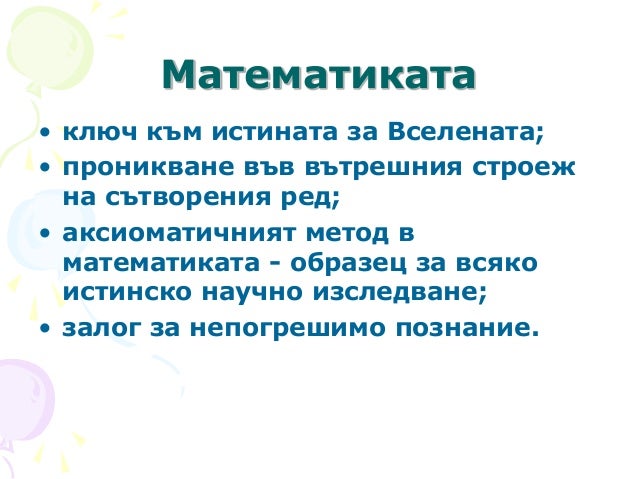 Математиката

• ключ към истината за Вселената;
• проникване във вътрешния строеж на сътворения ред;
• аксиоматичният метод в математиката - образец за всяко истинско научно изследване;
• залог за непогрешимо познание.